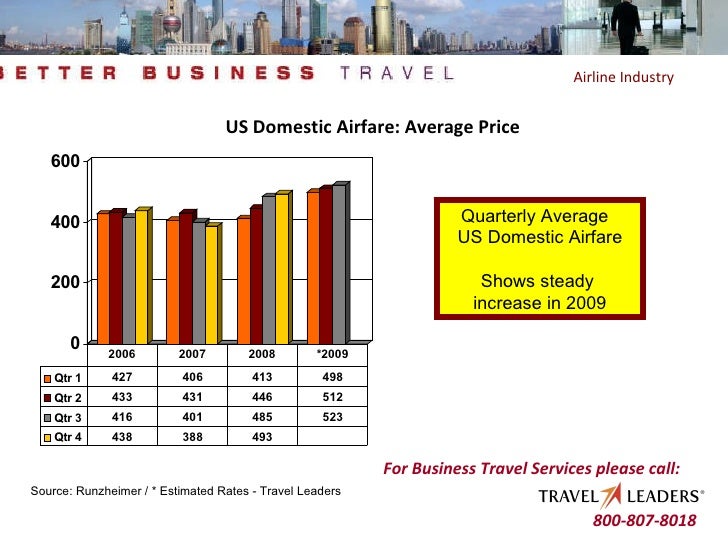 ETTER BUSINESS TRAVEL

Airline Industry

US Domestic Airfare: Average Price

600
400
200
0

| | 2006 | 2007 | 2008 | *2009 |
|---|---|---|---|---|
| Qtr 1 | 427 | 406 | 413 | 498 |
| Qtr 2 | 433 | 431 | 446 | 512 |
| Qtr 3 | 416 | 401 | 485 | 523 |
| Qtr 4 | 438 | 388 | 493 | |

Quarterly Average US Domestic Airfare

Shows steady increase in 2009

Source: Runzheimer / * Estimated Rates - Travel Leaders

For Business Travel Services please call:

TRAVEL LEADERS®

800-807-8018